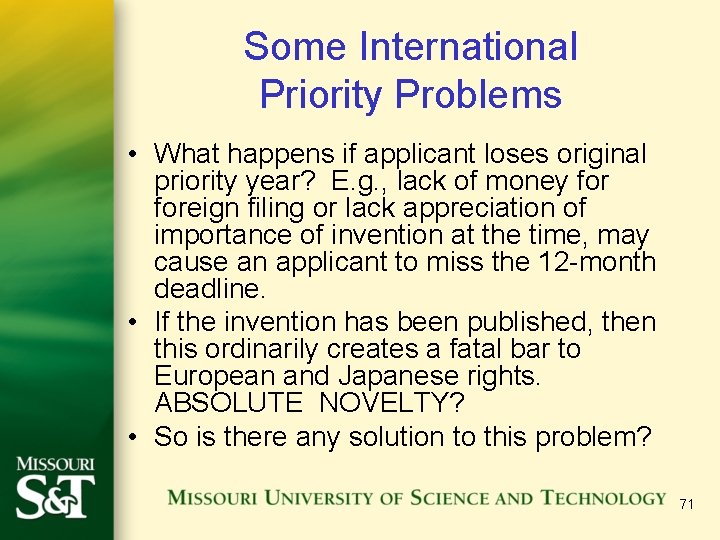 Some International Priority Problems

• What happens if applicant loses original priority year? E.g., lack of money for foreign filing or lack appreciation of importance of invention at the time, may cause an applicant to miss the 12-month deadline.

• If the invention has been published, then this ordinarily creates a fatal bar to European and Japanese rights. ABSOLUTE NOVELTY?

• So is there any solution to this problem?

MISSOURI S&T

MISSOURI UNIVERSITY OF SCIENCE AND TECHNOLOGY

71